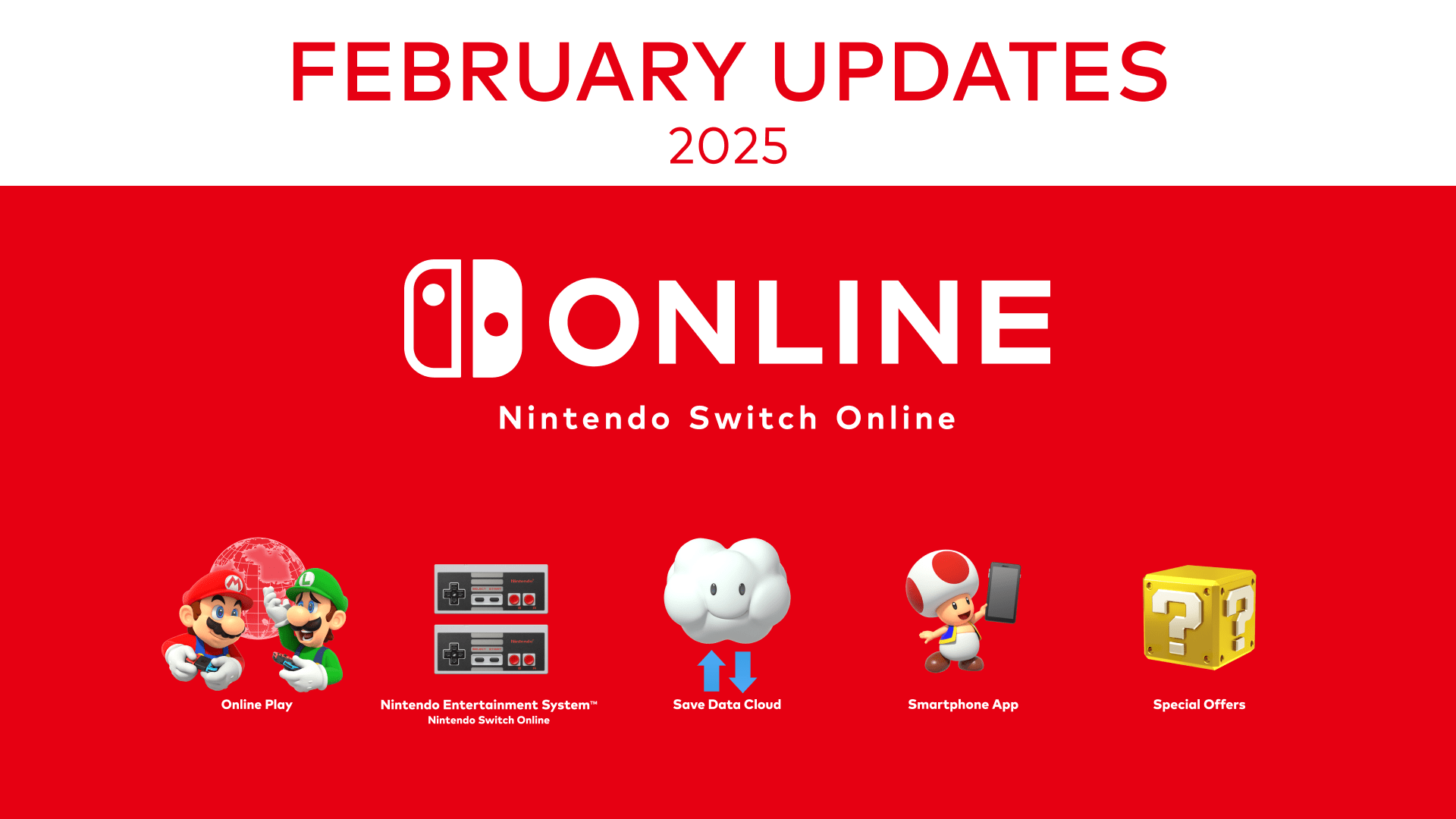 FEBRUARY UPDATES
2025

ONLINE
Nintendo Switch Online

Online Play

Nintendo Entertainment System™
Nintendo Switch Online

Save Data Cloud

Smartphone App

Special Offers